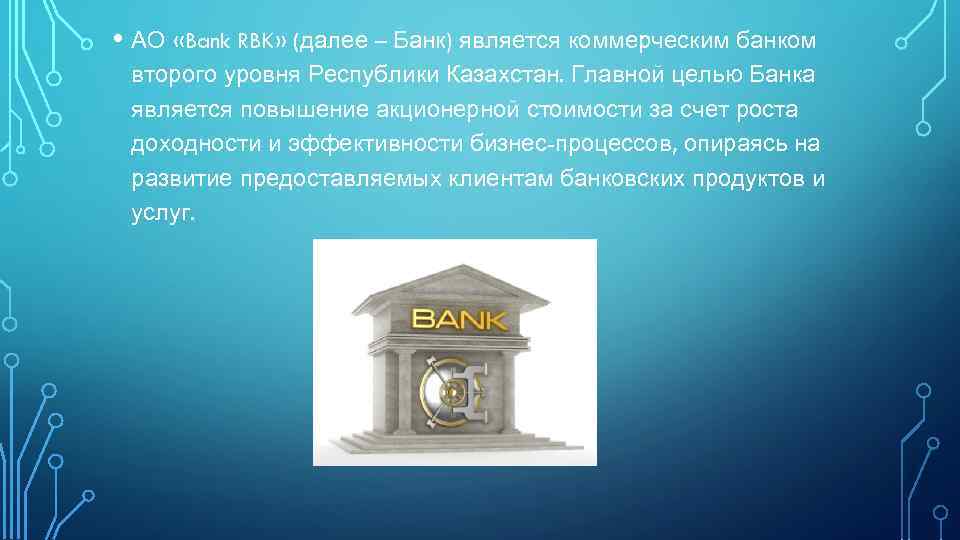 • АО «Bank RBK» (далее – Банк) является коммерческим банком второго уровня Республики Казахстан. Главной целью Банка является повышение акционерной стоимости за счет роста доходности и эффективности бизнес-процессов, опираясь на развитие предоставляемых клиентам банковских продуктов и услуг.

BANK